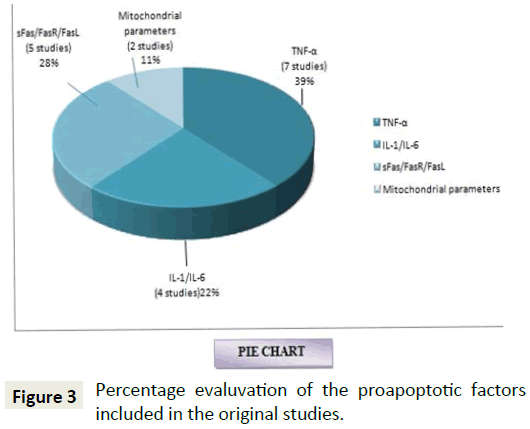 sFas/FasR/FasL (5 studies) 28%

Mitochondrial parameters (2 studies) 11%

TNF-α (7 studies) 39%

IL-1/IL-6 (4 studies)22%

TNF-α
IL-1/IL-6
sFas/FasR/FasL
Mitochondrial parameters

PIE CHART

Figure 3 Percentage evaluvation of the proapoptotic factors included in the original studies.